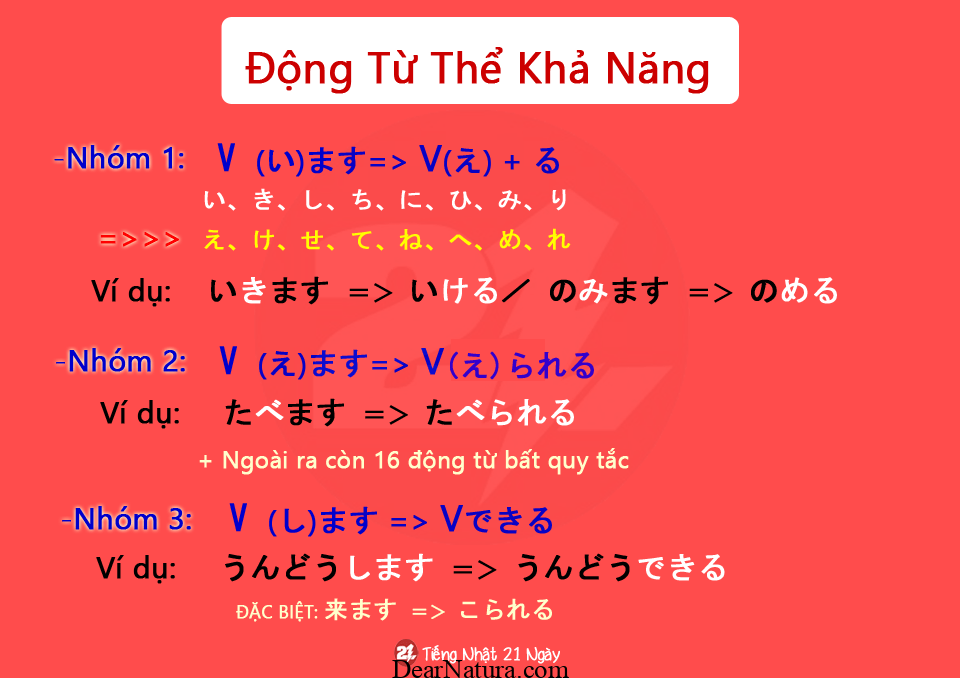 Động Từ Thể Khả Năng

-Nhóm 1: V (い)ます=> V(え) + る
い、き、し、ち、に、ひ、み、り
=>>> え、け、せ、て、ね、へ、め、れ
Ví dụ: いきます => いける／ のみます => のめる

-Nhóm 2: V (え)ます=> V(え) られる
Ví dụ: たべます => たべられる
+ Ngoài ra còn 16 động từ bất quy tắc

-Nhóm 3: V (し)ます => Vできる
Ví dụ: うんどうします => うんどうできる
ĐẶC BIỆT: 来ます => こられる

21 Tiếng Nhật 21 Ngày
DearNatura.com